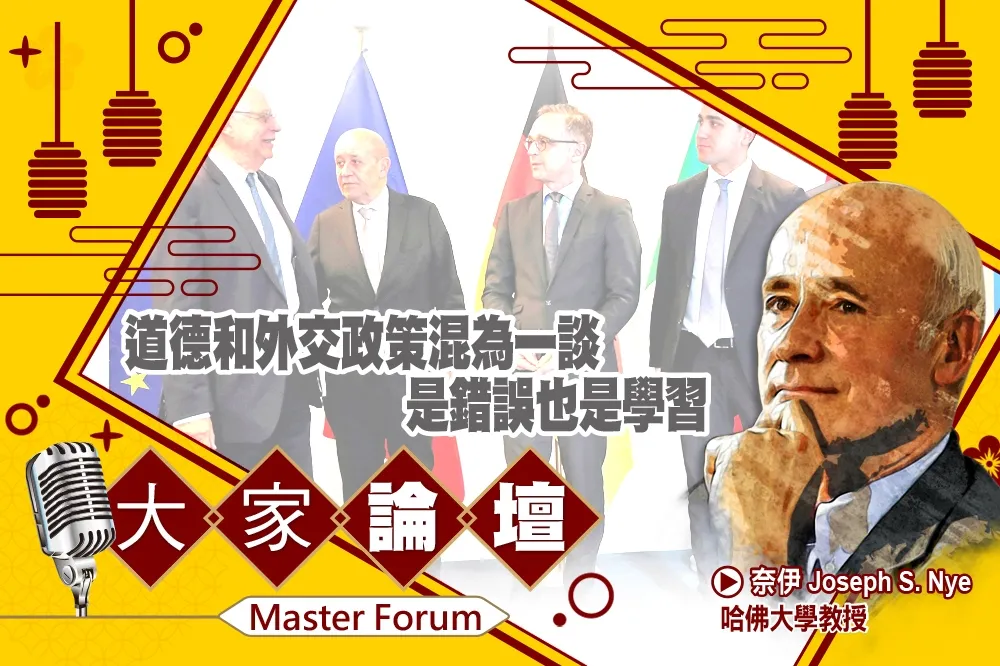 道德和外交政策混為一談
是錯誤也是學習

大家論壇

Master Forum

奈伊 Joseph S. Nye
哈佛大學教授